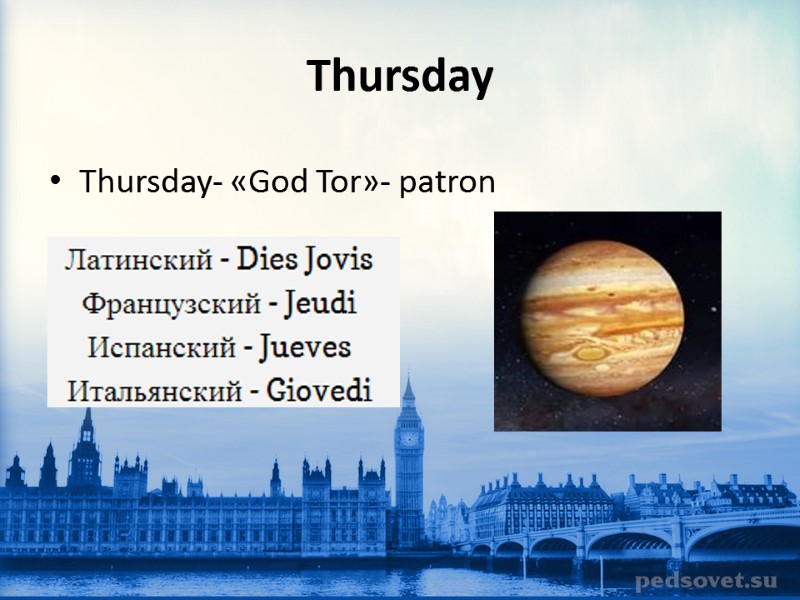 Thursday

• Thursday- «God Tor»- patron

Латинский - Dies Jovis
Французский - Jeudi
Испанский - Jueves
Итальянский - Giovedi

pedsovet.su